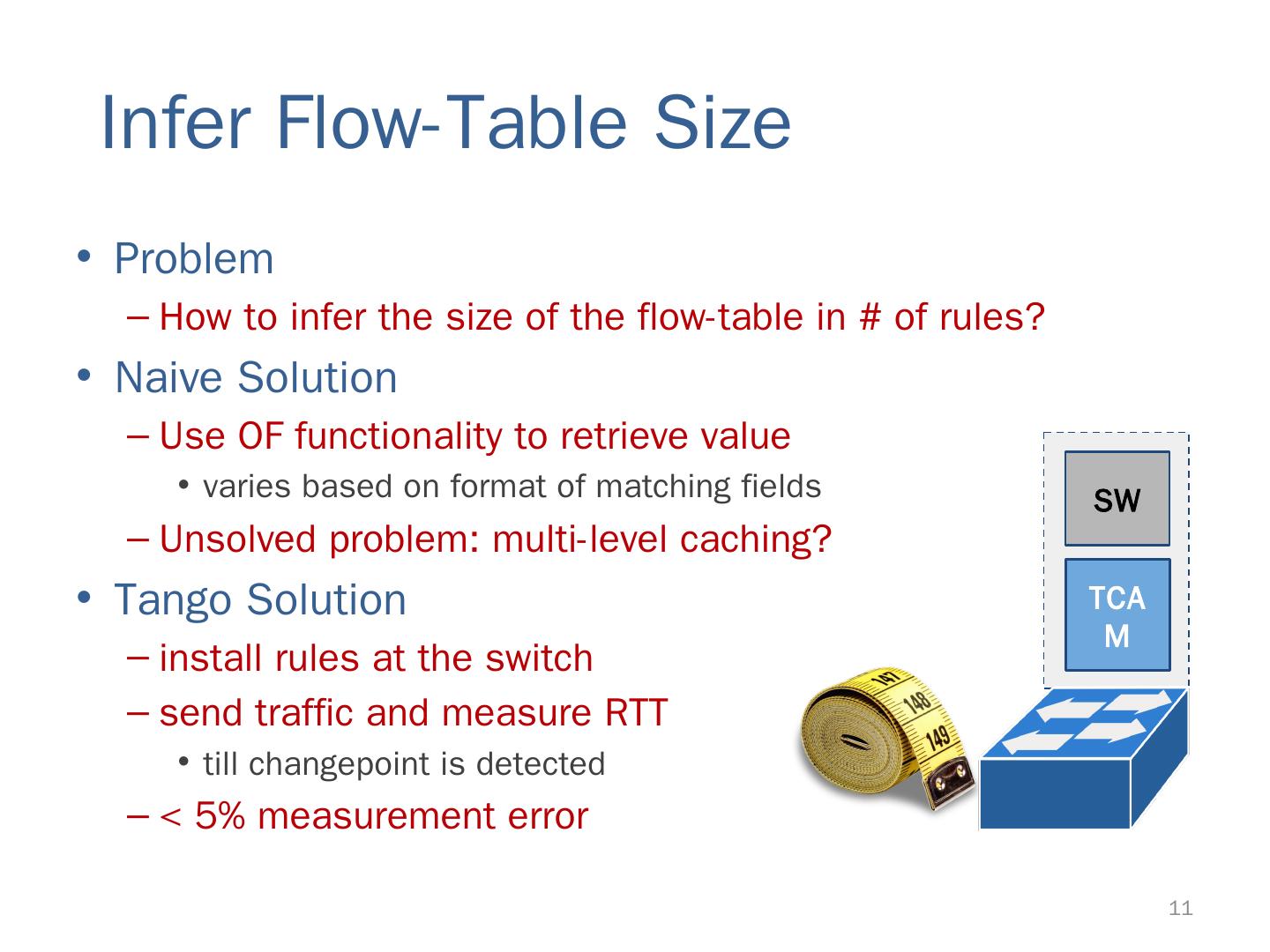 Infer Flow-Table Size

• Problem
– How to infer the size of the flow-table in # of rules?
• Naive Solution
– Use OF functionality to retrieve value
• varies based on format of matching fields
– Unsolved problem: multi-level caching?
• Tango Solution
– install rules at the switch
– send traffic and measure RTT
• till changepoint is detected
– < 5% measurement error

SW

TCA
M

147
148
149

11